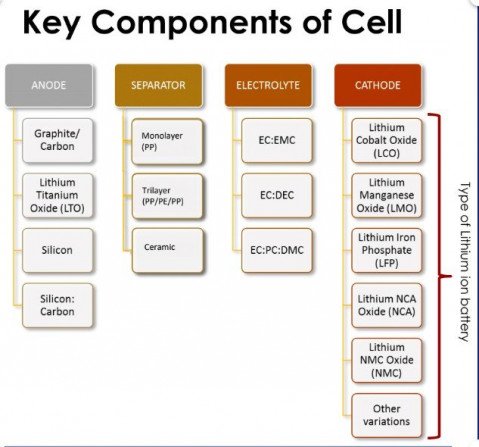 Key Components of Cell

ANODE

Graphite/ Carbon

Lithium Titanium Oxide (LTO)

Silicon

Silicon: Carbon

SEPARATOR

Monolayer (PP)

Trilayer (PP/PE/PP)

Ceramic

ELECTROLYTE

EC:EMC

EC:DEC

EC:PC:DMC

CATHODE

Lithium Cobalt Oxide (LCO)

Lithium Manganese Oxide (LMO)

Lithium Iron Phosphate (LFP)

Lithium NCA Oxide (NCA)

Lithium NMC Oxide (NMC)

Other variations

Type of Lithium ion battery